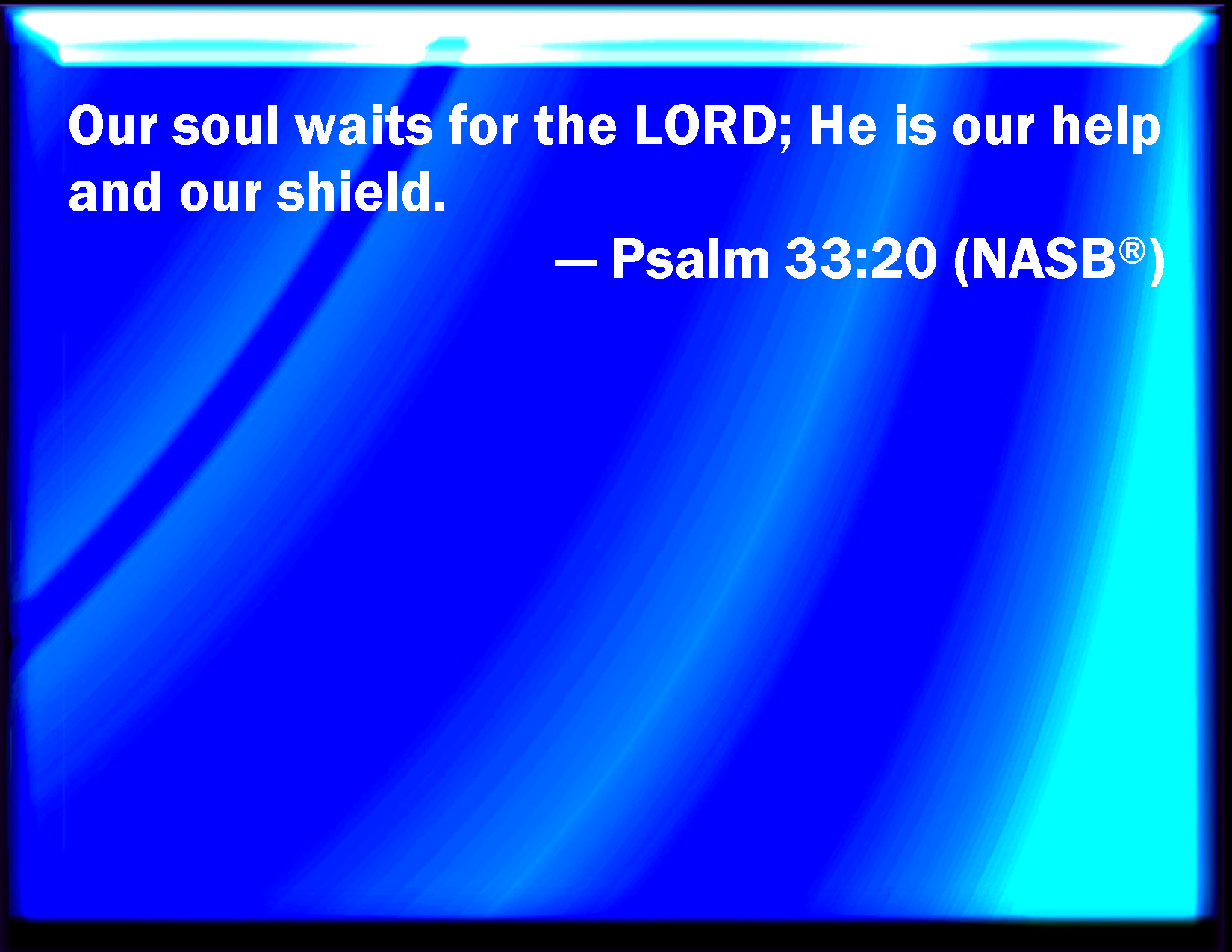 Our soul waits for the LORD; He is our help and our shield.

— Psalm 33:20 (NASB®)